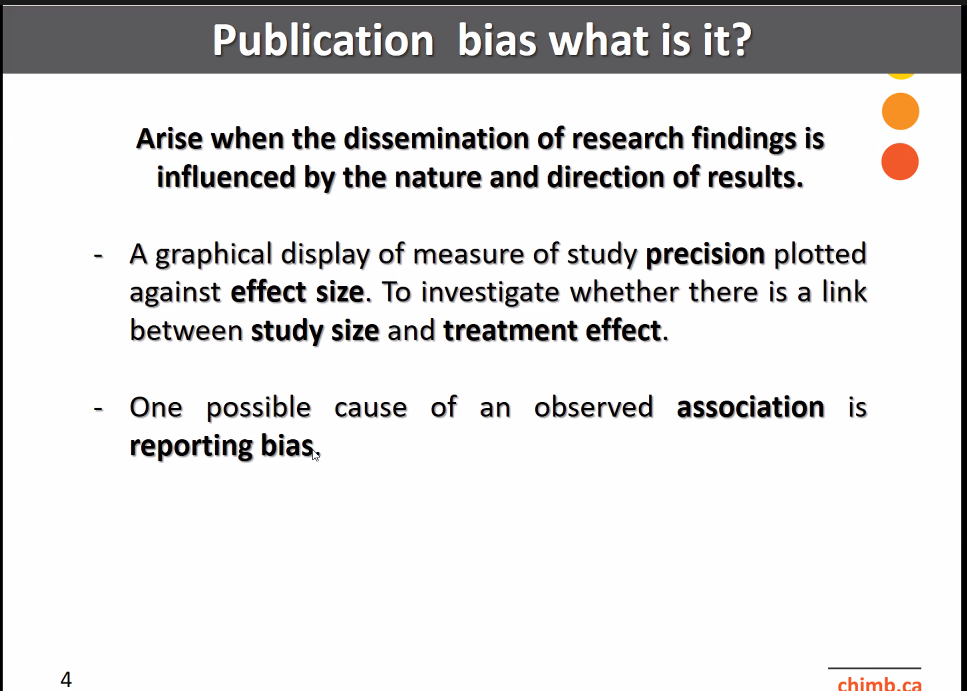 Publication bias what is it?

Arise when the dissemination of research findings is influenced by the nature and direction of results.

- A graphical display of measure of study precision plotted against effect size. To investigate whether there is a link between study size and treatment effect.

- One possible cause of an observed association is reporting bias.

4

chimb.ca